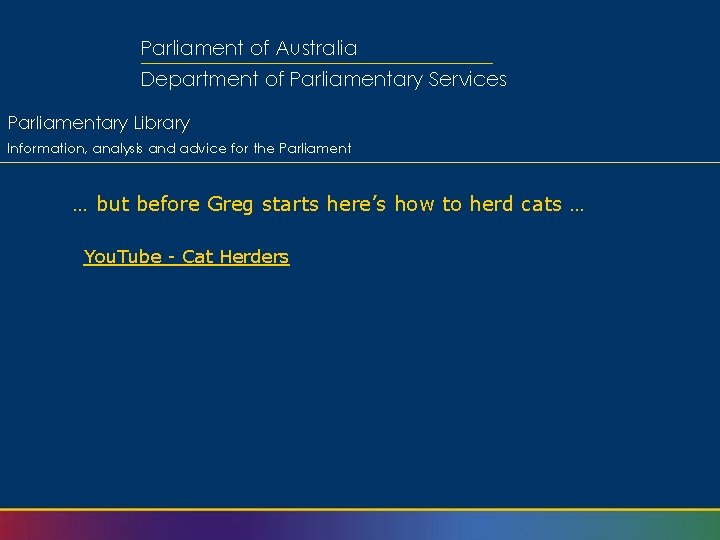 Parliament of Australia
Department of Parliamentary Services

Parliamentary Library
Information, analysis and advice for the Parliament

… but before Greg starts here's how to herd cats …

YouTube - Cat Herders